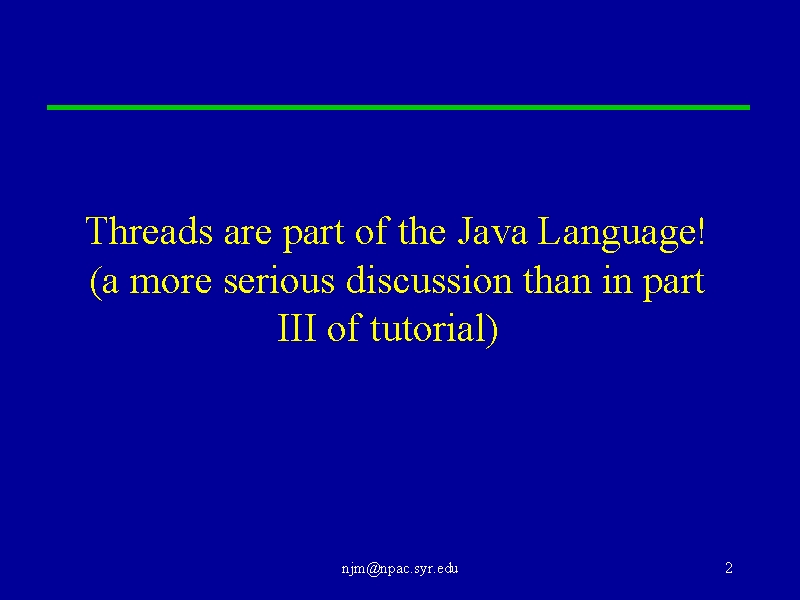 Threads are part of the Java Language!
(a more serious discussion than in part III of tutorial)

njm@npac.syr.edu

2